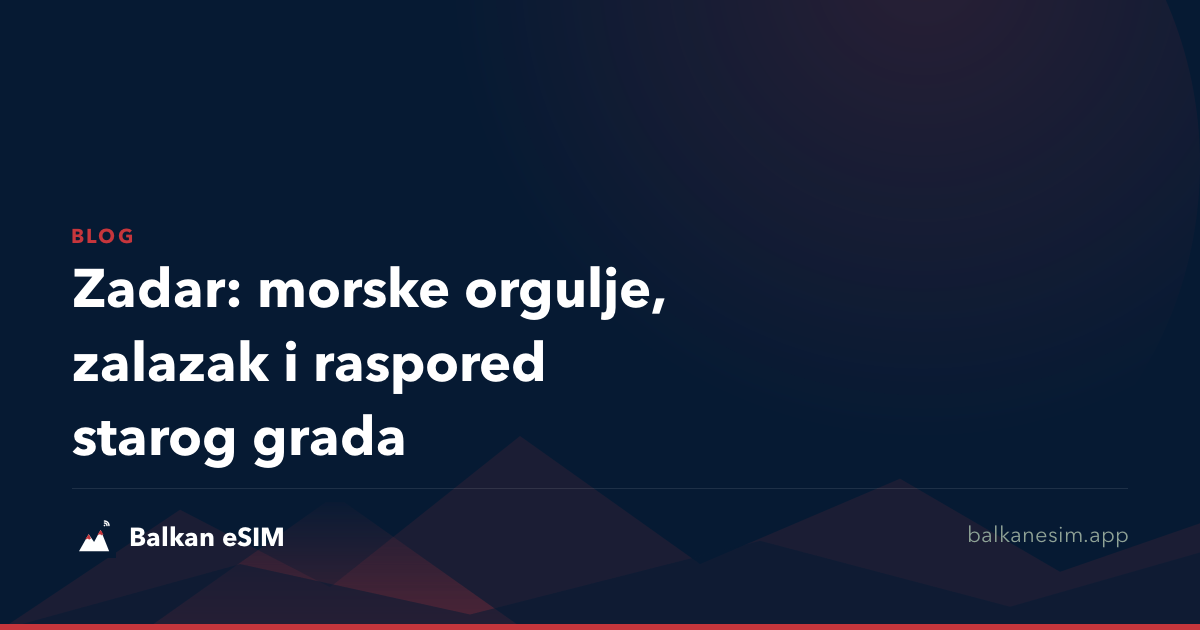 BLOG

Zadar: morske orgulje, zalazak i raspored starog grada

Balkan eSIM

balkanesim.app